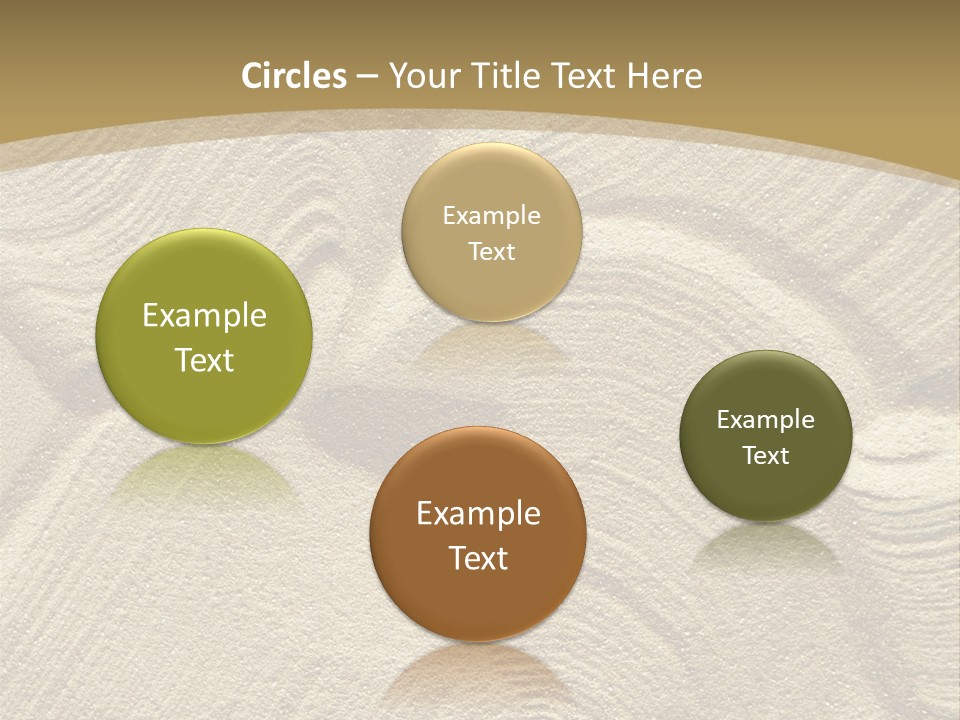 Circles – Your Title Text Here

Example Text

Example Text

Example Text

Example Text